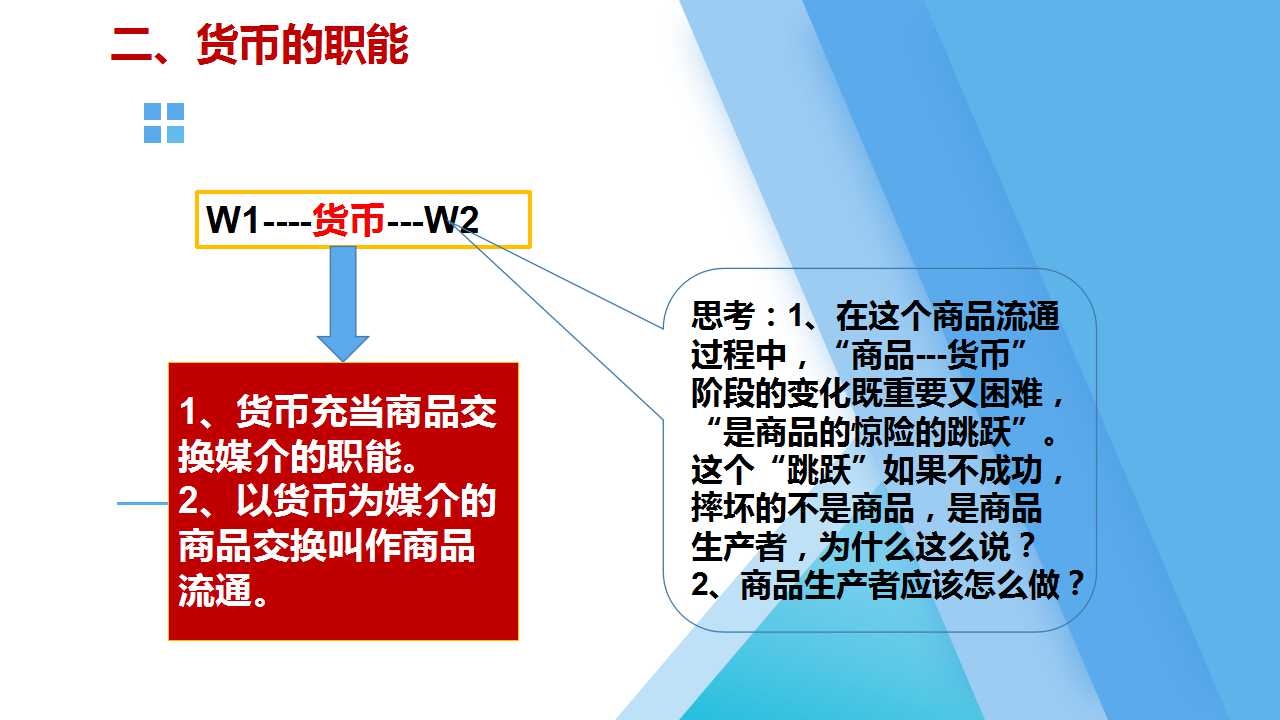 二、货币的职能

W1----货币---W2

1、货币充当商品交换媒介的职能。
2、以货币为媒介的商品交换叫作商品流通。

思考：1、在这个商品流通过程中，“商品---货币”阶段的变化既重要又困难，“是商品的惊险的跳跃”。这个“跳跃”如果不成功，摔坏的不是商品，是商品生产者，为什么这么说？
2、商品生产者应该怎么做？